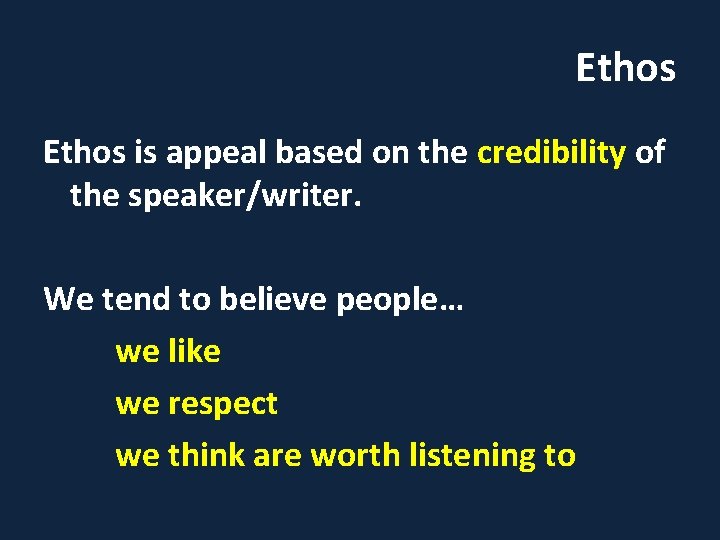 Ethos

Ethos is appeal based on the credibility of the speaker/writer.

We tend to believe people…

we like

we respect

we think are worth listening to